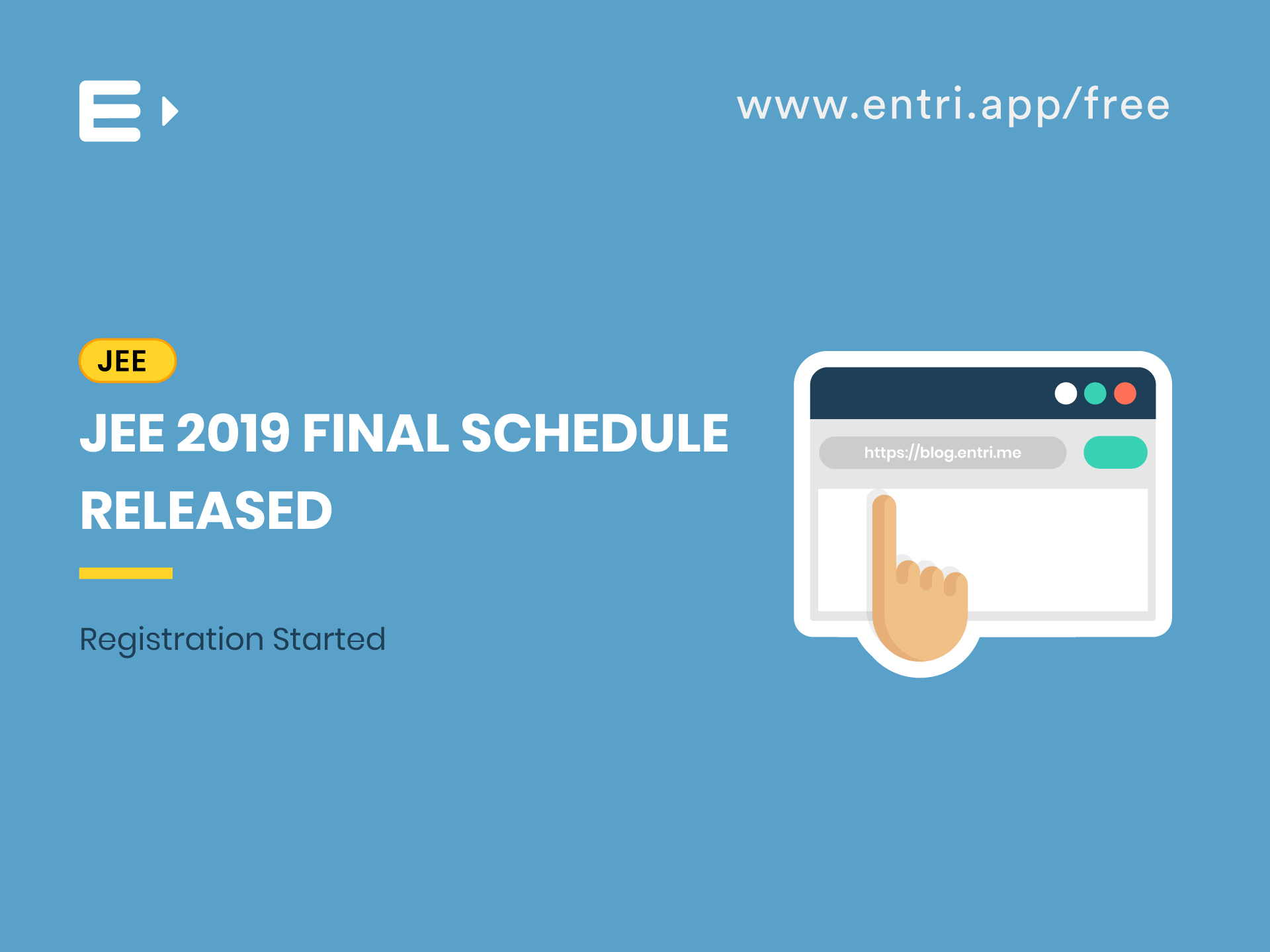 www.entri.app/free

JEE

JEE 2019 FINAL SCHEDULE RELEASED

Registration Started

https://blog.entri.me